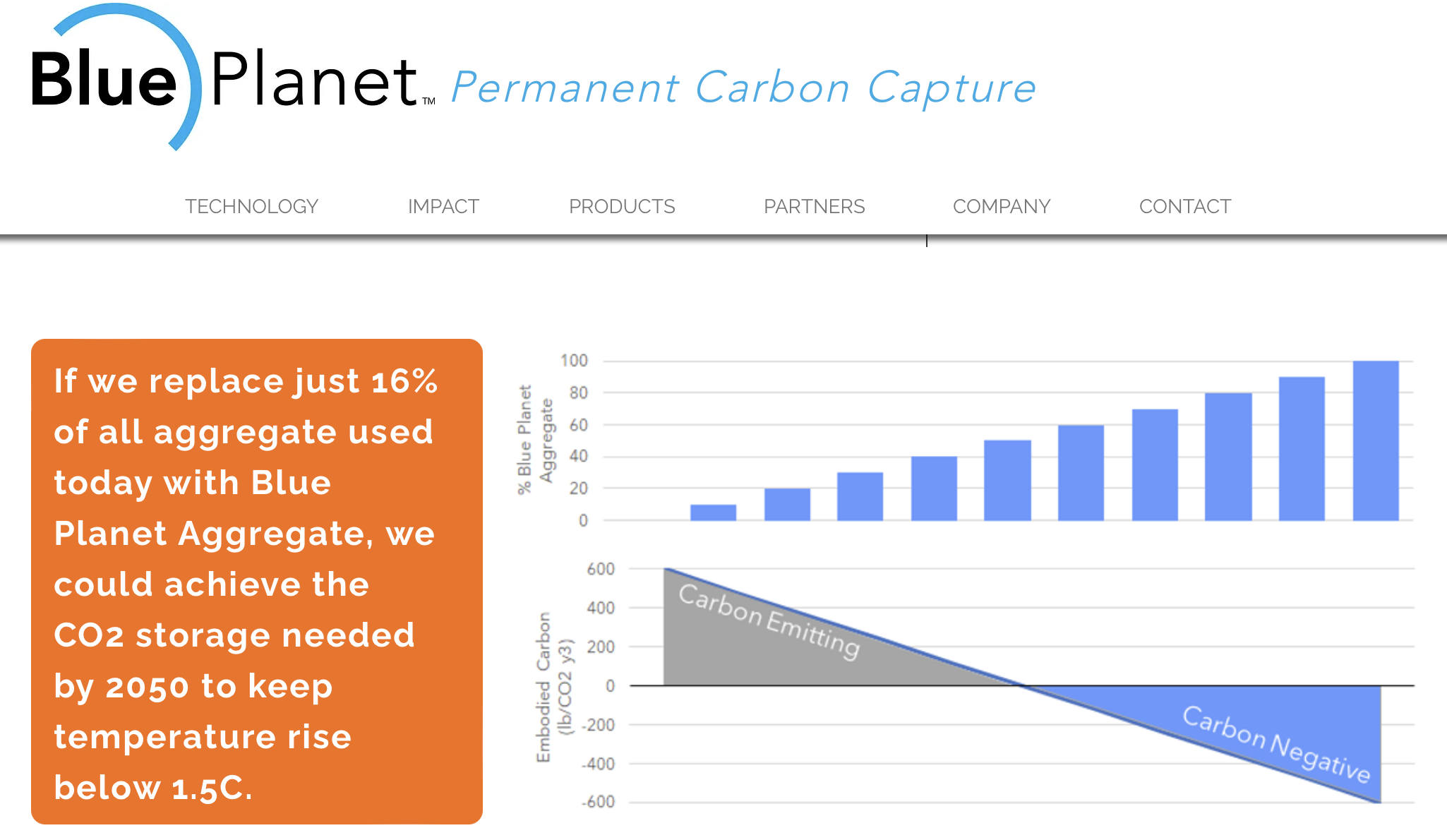 Blue Planet™ Permanent Carbon Capture

TECHNOLOGY IMPACT PRODUCTS PARTNERS COMPANY CONTACT

If we replace just 16% of all aggregate used today with Blue Planet Aggregate, we could achieve the CO2 storage needed by 2050 to keep temperature rise below 1.5C.

% Blue Planet Aggregate
100
80
60
40
20
0

Embodied Carbon (lb/CO2 y3)
600
400
200
0
-200
-400
-600

Carbon Emitting
Carbon Negative